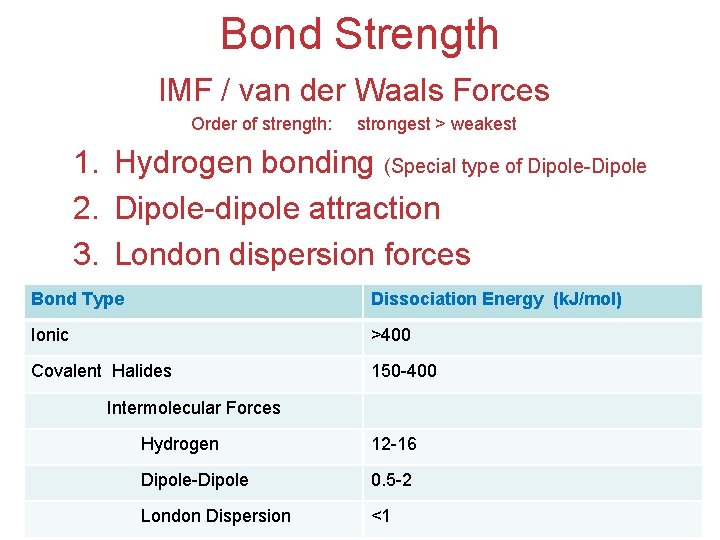 Bond Strength

IMF / van der Waals Forces

Order of strength: strongest > weakest

1. Hydrogen bonding (Special type of Dipole-Dipole
2. Dipole-dipole attraction
3. London dispersion forces

| Bond Type | Dissociation Energy (kJ/mol) |
|---|---|
| Ionic | >400 |
| Covalent Halides | 150-400 |
| Intermolecular Forces | |
| Hydrogen | 12-16 |
| Dipole-Dipole | 0.5-2 |
| London Dispersion | <1 |